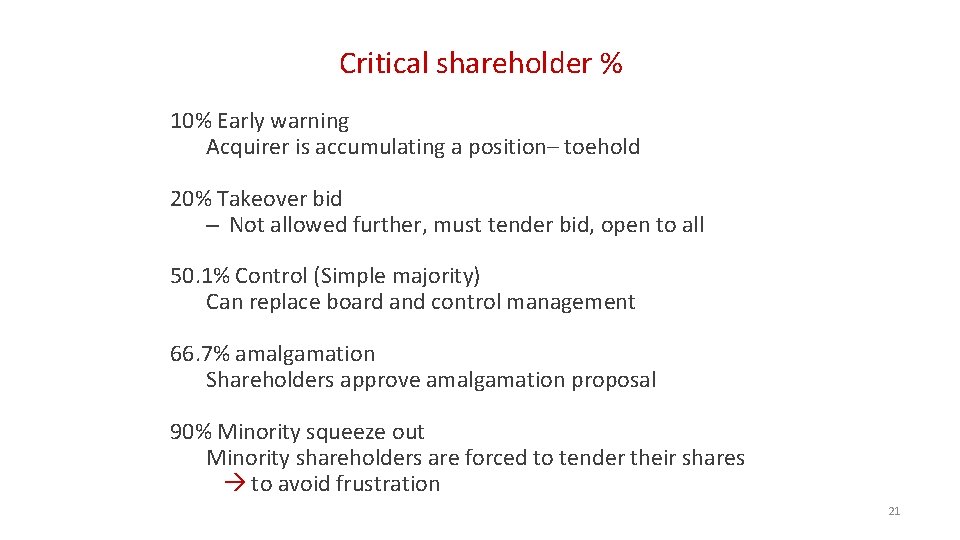 Critical shareholder %

10% Early warning
Acquirer is accumulating a position– toehold

20% Takeover bid
– Not allowed further, must tender bid, open to all

50.1% Control (Simple majority)
Can replace board and control management

66.7% amalgamation
Shareholders approve amalgamation proposal

90% Minority squeeze out
Minority shareholders are forced to tender their shares
→ to avoid frustration

21